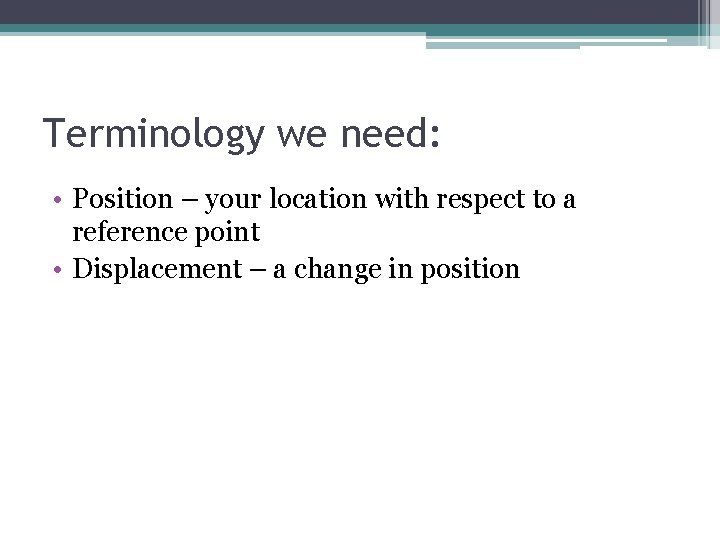 Terminology we need:

• Position – your location with respect to a reference point
• Displacement – a change in position